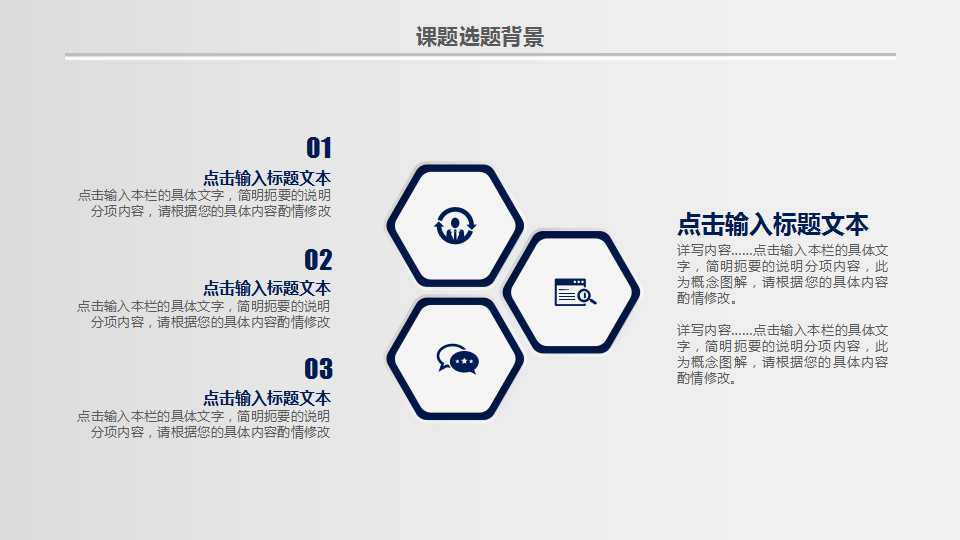 课题选题背景

01
点击输入标题文本
点击输入本栏的具体文字，简明扼要的说明分项内容，请根据您的具体内容酌情修改

02
点击输入标题文本
点击输入本栏的具体文字，简明扼要的说明分项内容，请根据您的具体内容酌情修改

03
点击输入标题文本
点击输入本栏的具体文字，简明扼要的说明分项内容，请根据您的具体内容酌情修改

点击输入标题文本
详写内容……点击输入本栏的具体文字，简明扼要的说明分项内容，此为概念图解，请根据您的具体内容酌情修改。

详写内容……点击输入本栏的具体文字，简明扼要的说明分项内容，此为概念图解，请根据您的具体内容酌情修改。